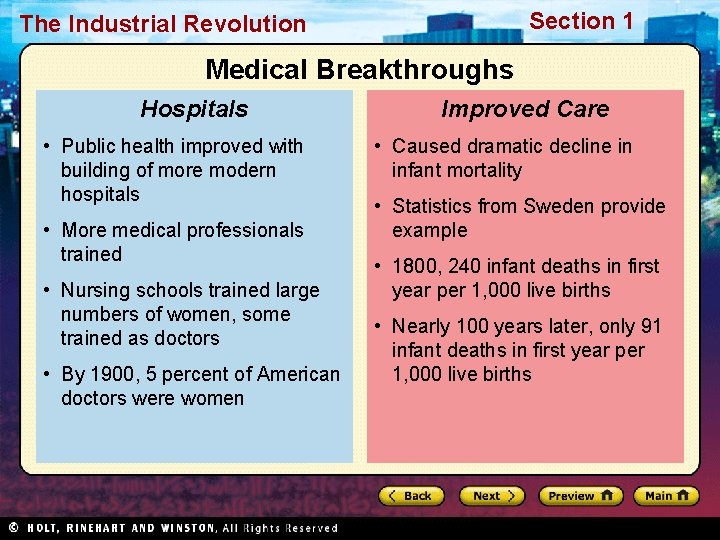 The Industrial Revolution

Section 1

Medical Breakthroughs

Hospitals

• Public health improved with building of more modern hospitals

• More medical professionals trained

• Nursing schools trained large numbers of women, some trained as doctors

• By 1900, 5 percent of American doctors were women

Improved Care

• Caused dramatic decline in infant mortality

• Statistics from Sweden provide example

• 1800, 240 infant deaths in first year per 1,000 live births

• Nearly 100 years later, only 91 infant deaths in first year per 1,000 live births

Back

Next

Preview

Main

© HOLT, RINEHART AND WINSTON, All Rights Reserved